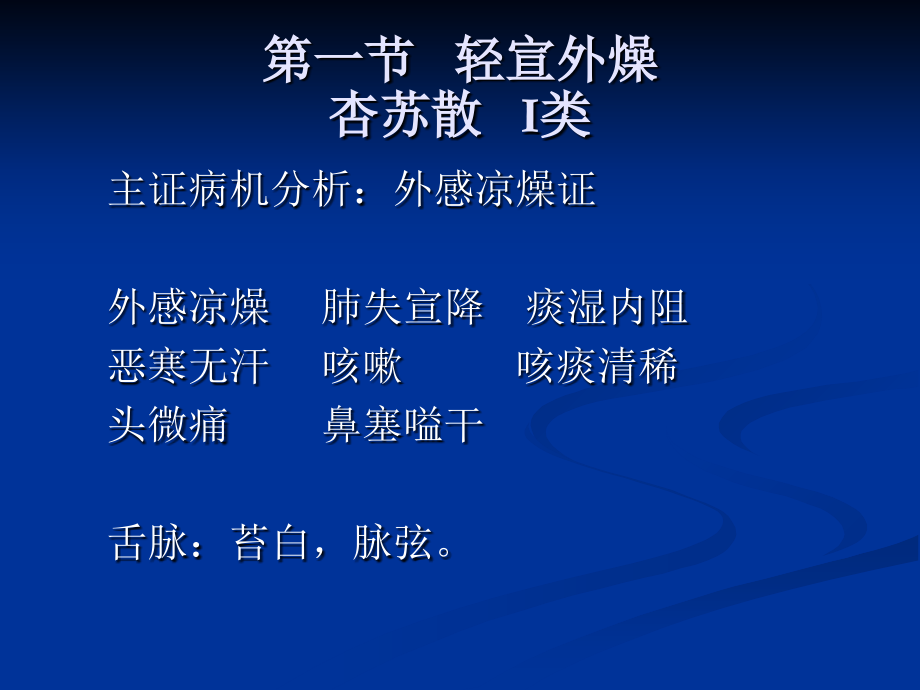 第一节 轻宣外燥
杏苏散 I类

主证病机分析：外感凉燥证

外感凉燥 肺失宣降 痰湿内阻
恶寒无汗 咳嗽 咳痰清稀
头微痛 鼻塞嗌干

舌脉：苔白，脉弦。